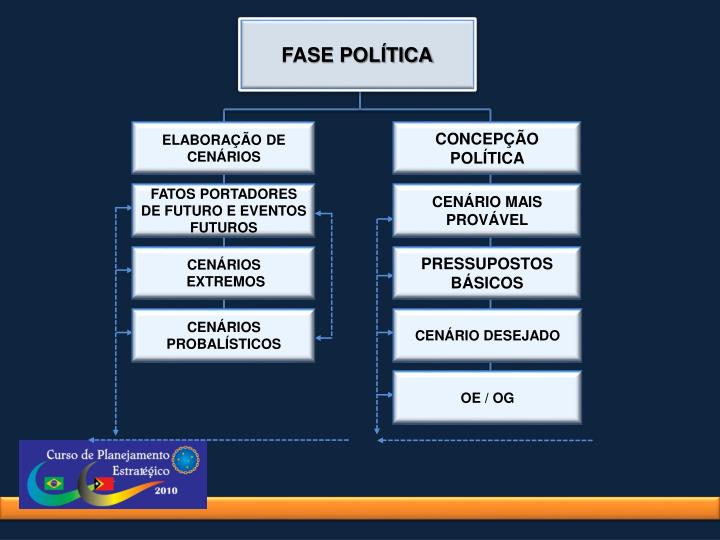 FASE POLÍTICA

ELABORAÇÃO DE CENÁRIOS

FATOS PORTADORES DE FUTURO E EVENTOS FUTUROS

CENÁRIOS EXTREMOS

CENÁRIOS PROBALÍSTICOS

CONCEPÇÃO POLÍTICA

CENÁRIO MAIS PROVÁVEL

PRESSUPOSTOS BÁSICOS

CENÁRIO DESEJADO

OE / OG

Curso de Planejamento Estratégico
2010